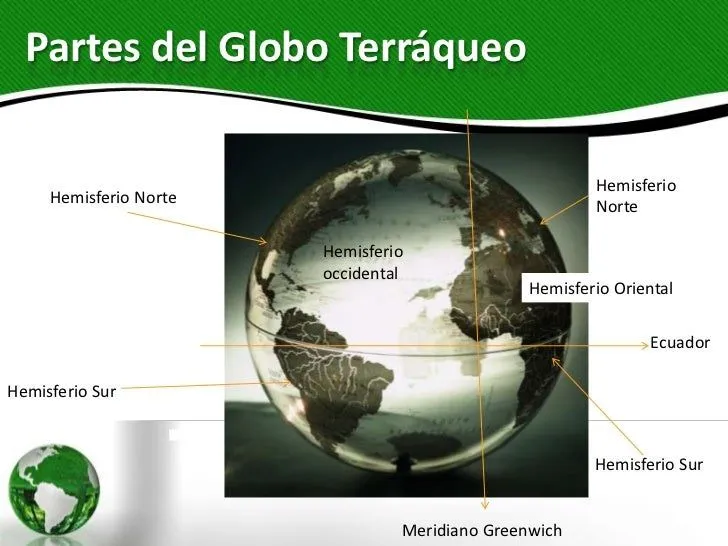 Partes del Globo Terráqueo

Hemisferio Norte

Hemisferio Norte

Hemisferio occidental

Hemisferio Oriental

Ecuador

Hemisferio Sur

Hemisferio Sur

Meridiano Greenwich